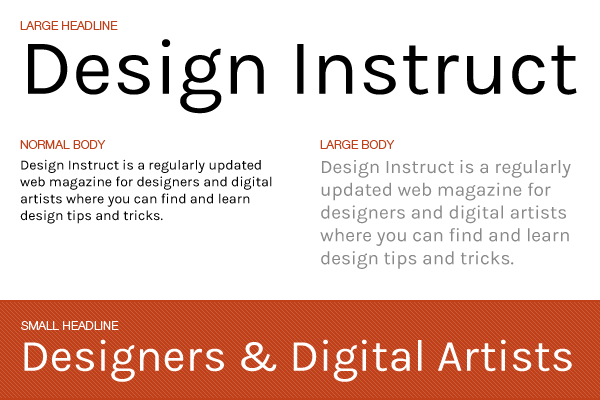 LARGE HEADLINE

Design Instruct

NORMAL BODY

Design Instruct is a regularly updated web magazine for designers and digital artists where you can find and learn design tips and tricks.

LARGE BODY

Design Instruct is a regularly updated web magazine for designers and digital artists where you can find and learn design tips and tricks.

SMALL HEADLINE

Designers & Digital Artists